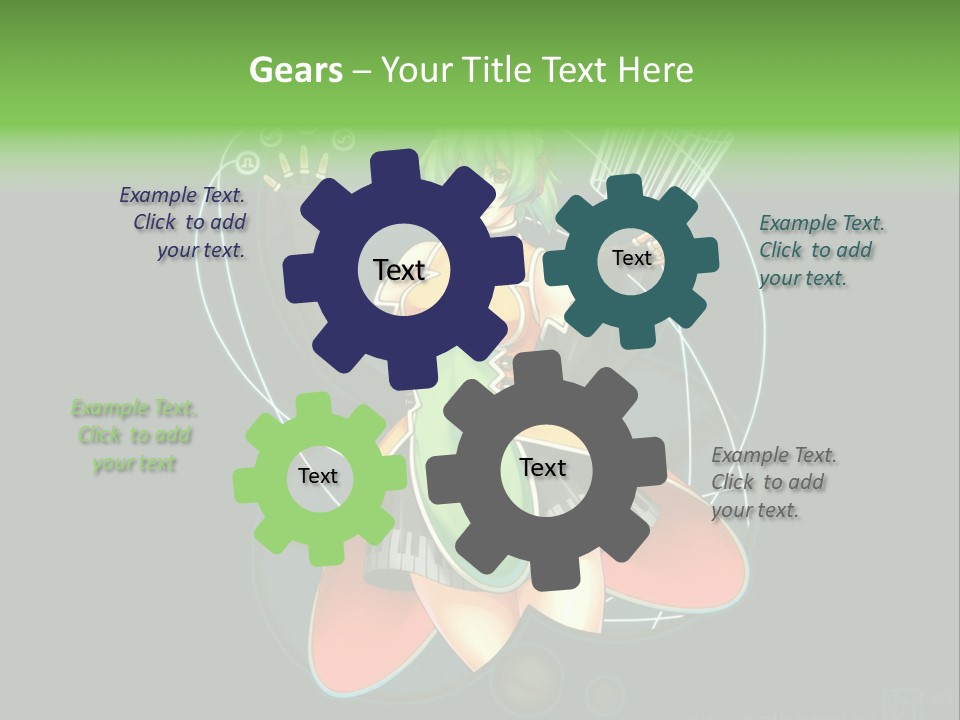 Gears – Your Title Text Here

Example Text. Click to add your text.

Text

Text

Example Text. Click to add your text.

Example Text. Click to add your text

Text

Text

Example Text. Click to add your text.